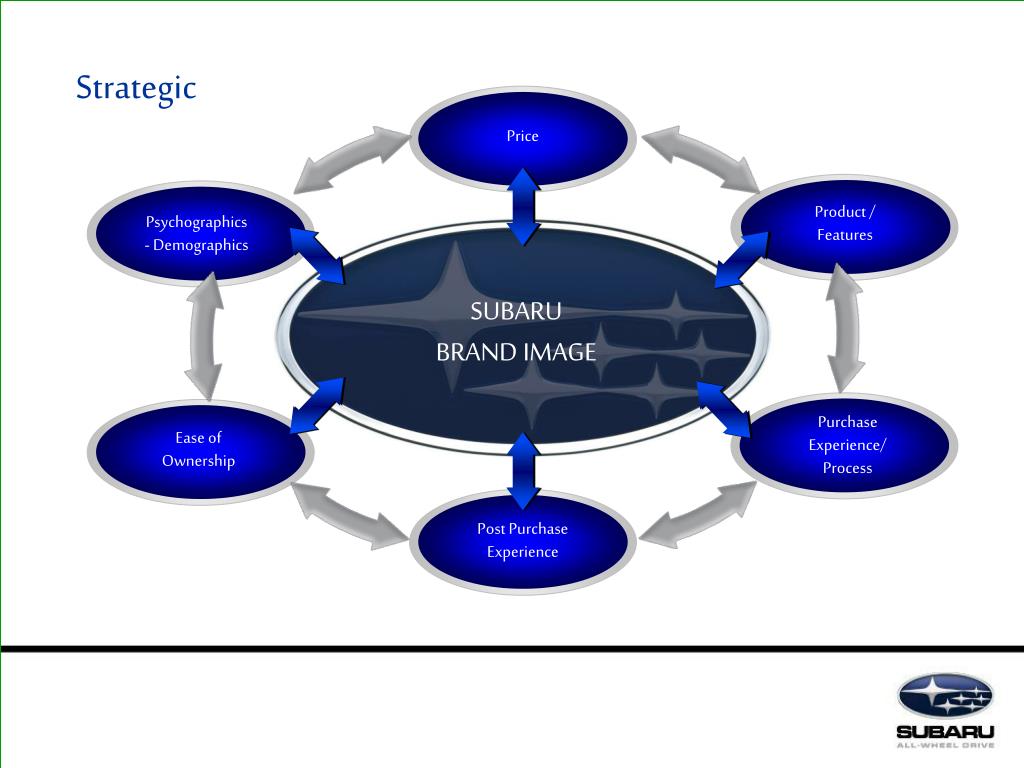 Strategic

Price

Psychographics - Demographics

Product / Features

SUBARU
BRAND IMAGE

Ease of Ownership

Purchase Experience/ Process

Post Purchase Experience

SUBARU
ALL-WHEEL DRIVE